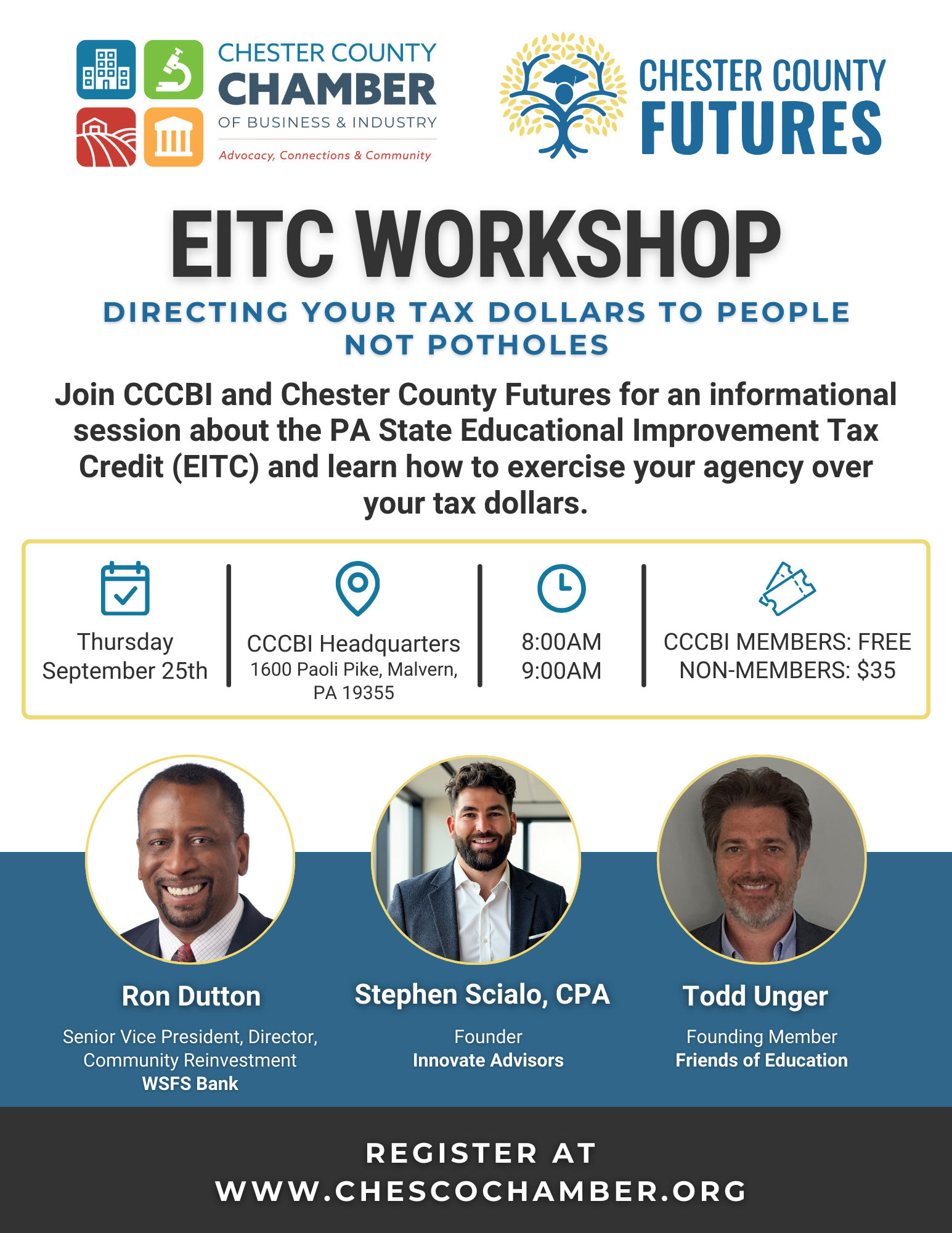 CHESTER COUNTY
CHAMBER
OF BUSINESS & INDUSTRY
Advocacy, Connections & Community

CHESTER COUNTY
FUTURES

EITC WORKSHOP

DIRECTING YOUR TAX DOLLARS TO PEOPLE NOT POTHOLES

Join CCCBI and Chester County Futures for an informational session about the PA State Educational Improvement Tax Credit (EITC) and learn how to exercise your agency over your tax dollars.

Thursday
September 25th

CCCBI Headquarters
1600 Paoli Pike, Malvern, PA 19355

8:00AM
9:00AM

CCCBI MEMBERS: FREE
NON-MEMBERS: $35

Ron Dutton
Senior Vice President, Director, Community Reinvestment
WSFS Bank

Stephen Scialo, CPA
Founder
Innovate Advisors

Todd Unger
Founding Member
Friends of Education

REGISTER AT
WWW.CHESCOCHAMBER.ORG